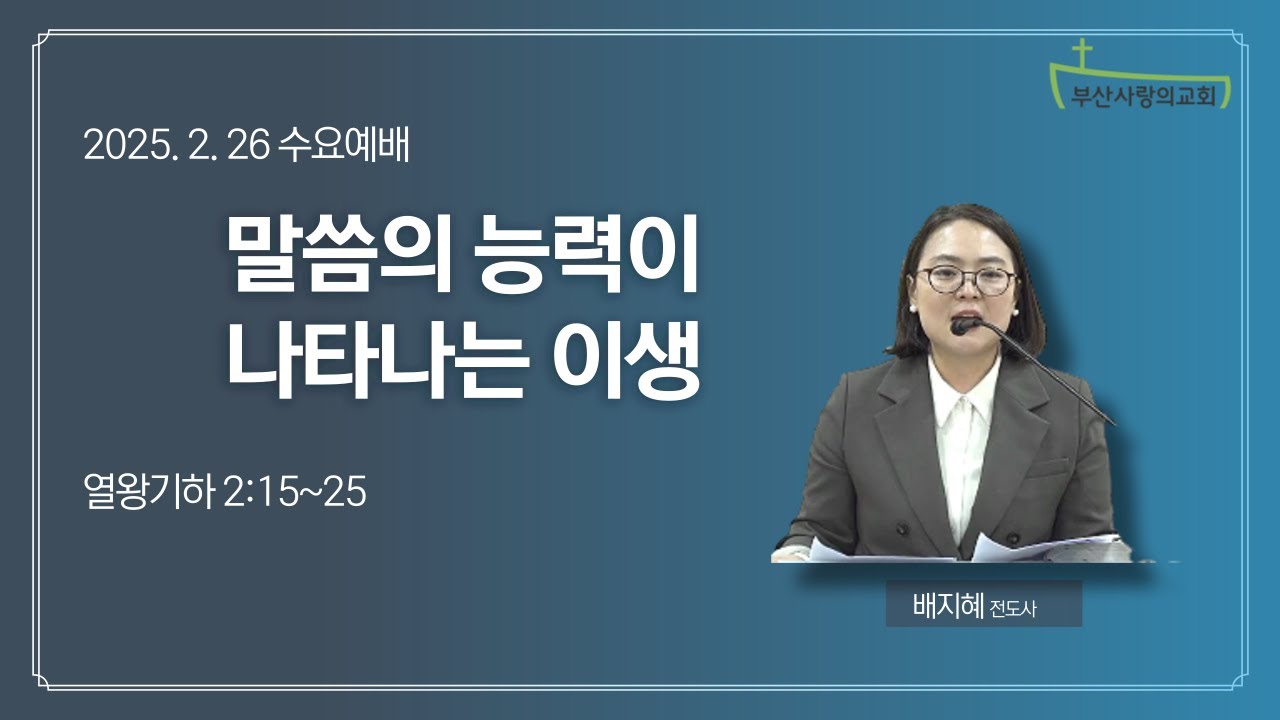 부산사랑의교회

2025. 2. 26 수요예배

말씀의 능력이
나타나는 이생

열왕기하 2:15~25

배지혜 전도사